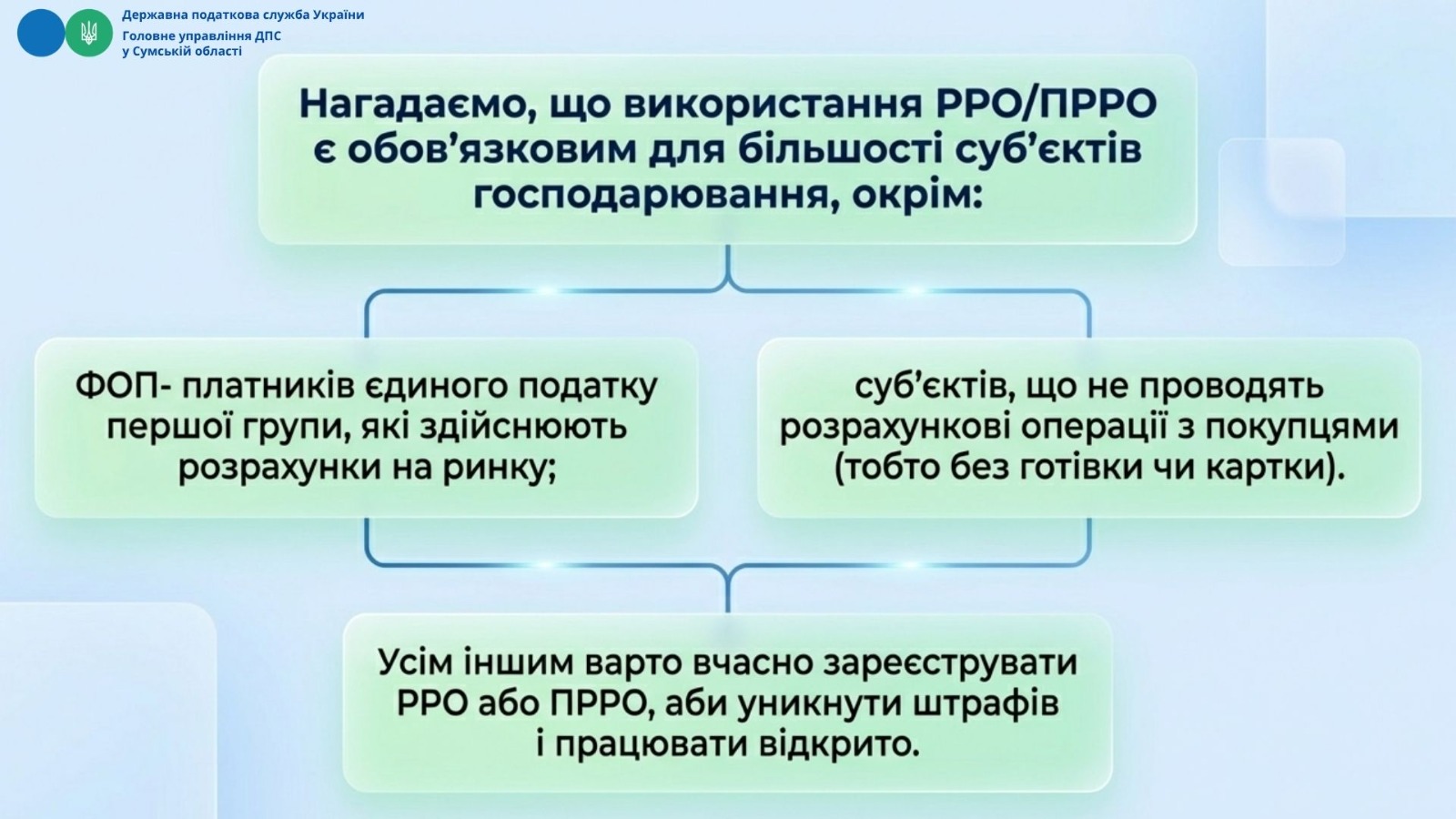 Державна податкова служба України
Головне управління ДПС
у Сумській області

Нагадаємо, що використання РРО/ПРРО є обов'язковим для більшості суб'єктів господарювання, окрім:

ФОП- платників єдиного податку першої групи, які здійснюють розрахунки на ринку;

суб'єктів, що не проводять розрахункові операції з покупцями (тобто без готівки чи картки).

Усім іншим варто вчасно зареєструвати РРО або ПРРО, аби уникнути штрафів і працювати відкрито.